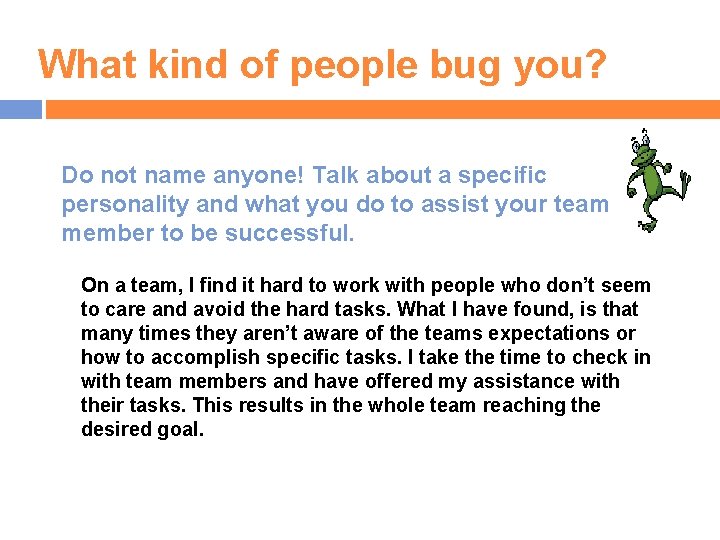 What kind of people bug you?

Do not name anyone! Talk about a specific personality and what you do to assist your team member to be successful.

On a team, I find it hard to work with people who don't seem to care and avoid the hard tasks. What I have found, is that many times they aren't aware of the teams expectations or how to accomplish specific tasks. I take the time to check in with team members and have offered my assistance with their tasks. This results in the whole team reaching the desired goal.